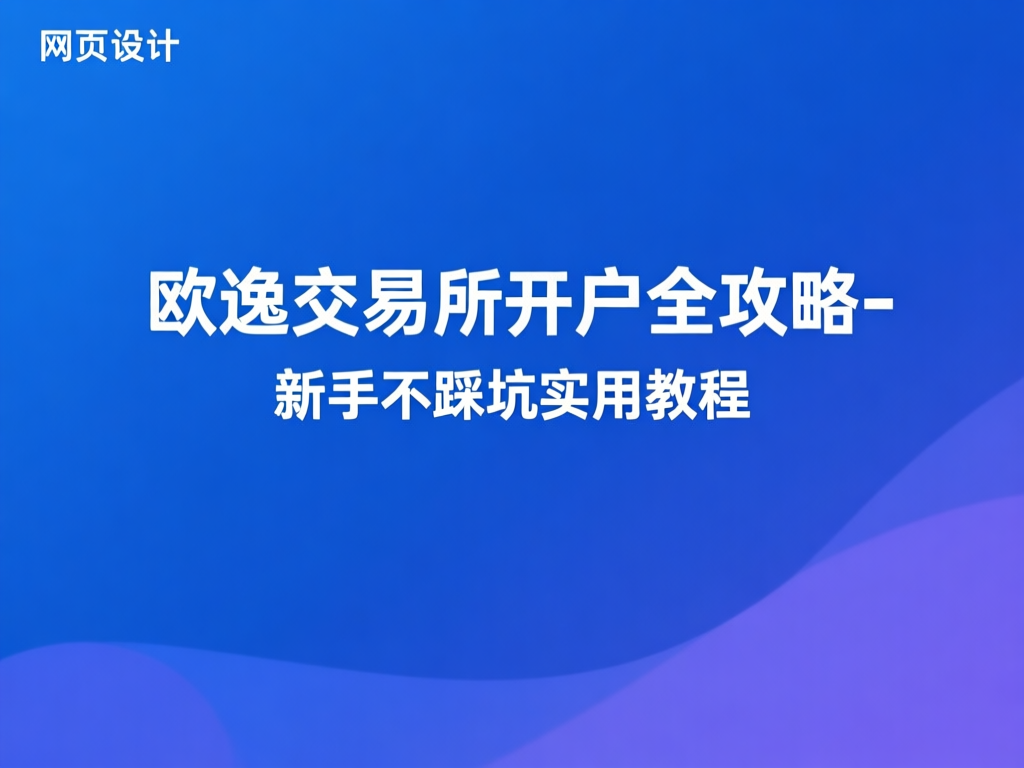 网页设计

欧逸交易所开户全攻略-

新手不踩坑实用教程